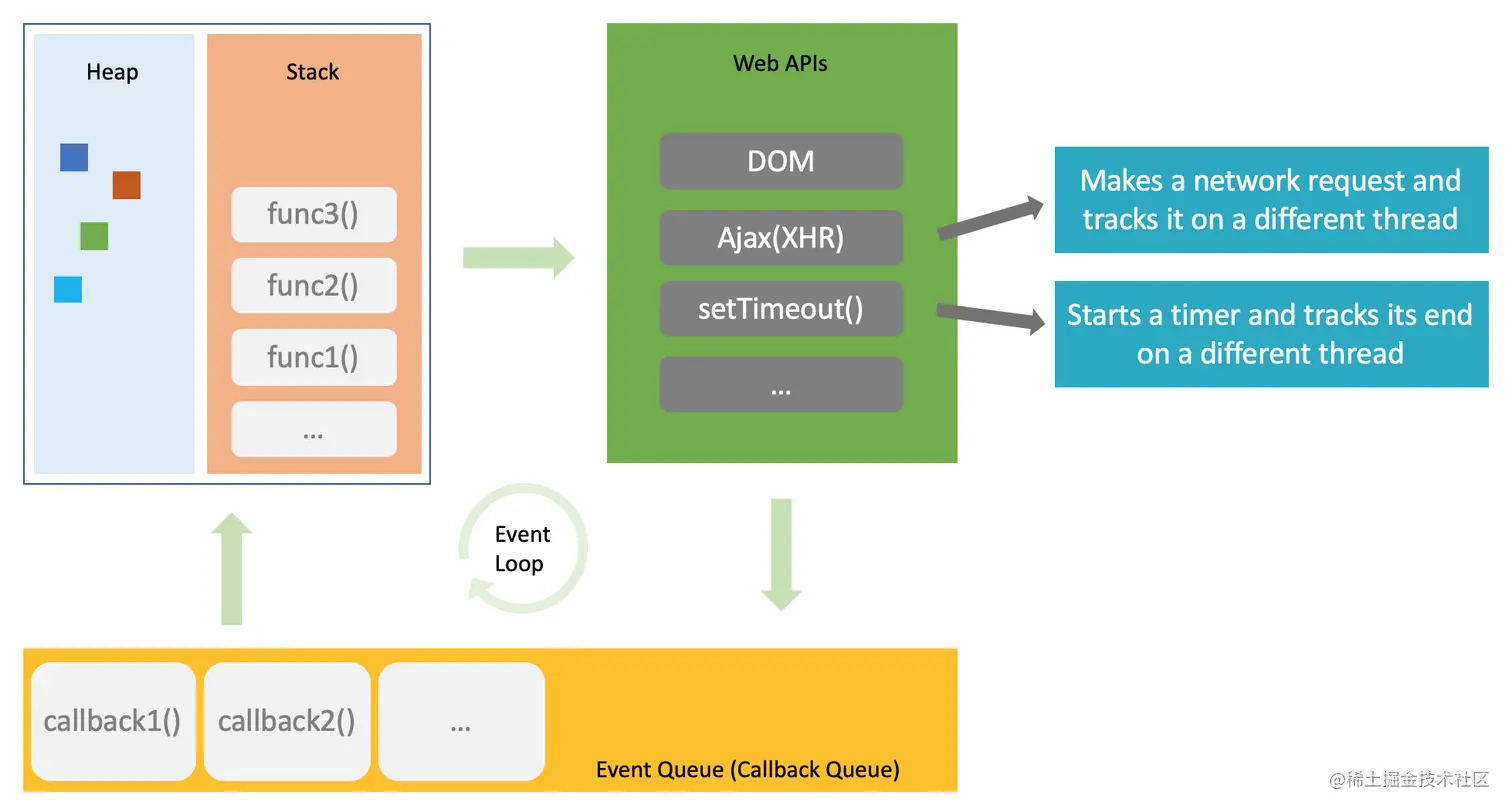 Heap

Stack

func3()

func2()

func1()

...

Web APIs

DOM

Ajax(XHR)

setTimeout()

...

Makes a network request and tracks it on a different thread

Starts a timer and tracks its end on a different thread

Event Loop

callback1()

callback2()

...

Event Queue (Callback Queue)

@稀土掘金技术社区